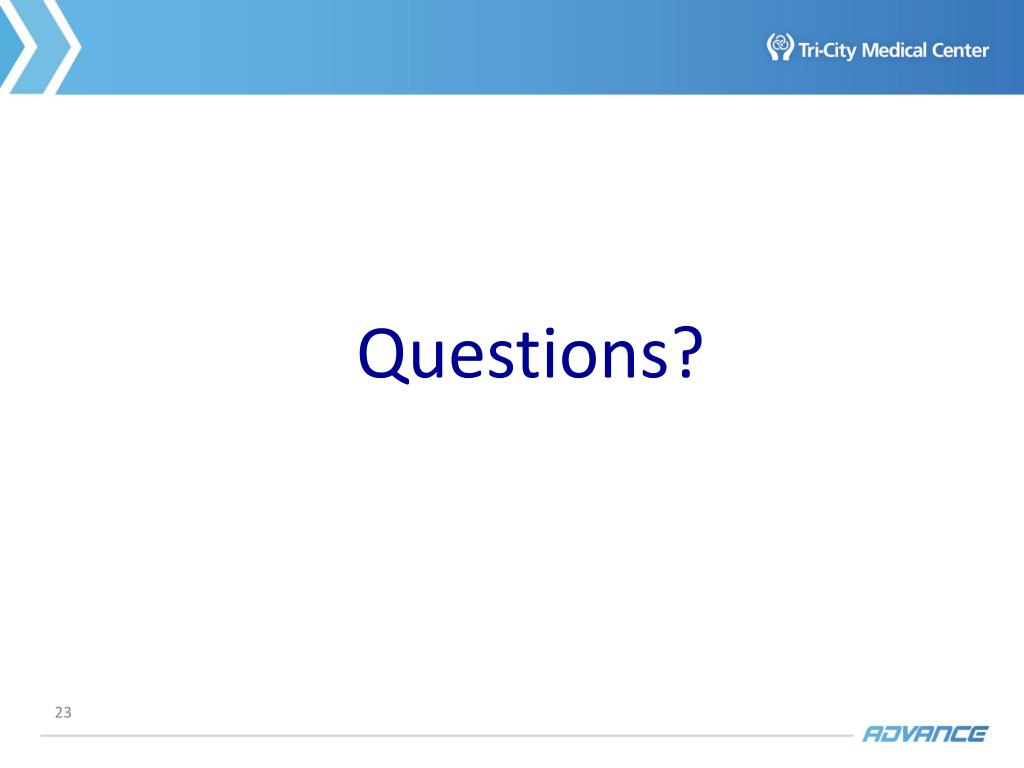 Tri-City Medical Center

Questions?

23

ADVANCE